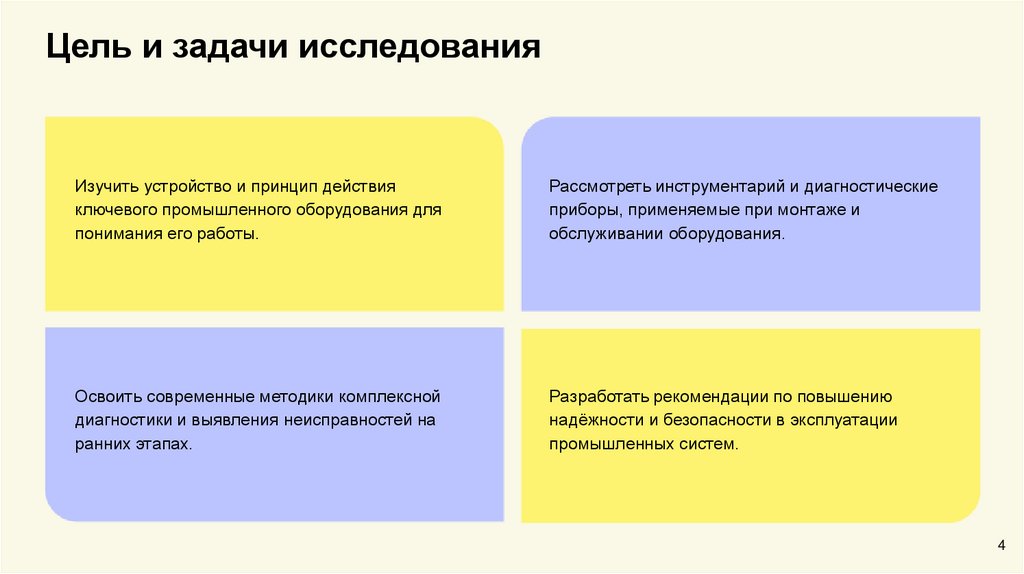 Цель и задачи исследования

Изучить устройство и принцип действия ключевого промышленного оборудования для понимания его работы.

Рассмотреть инструментарий и диагностические приборы, применяемые при монтаже и обслуживании оборудования.

Освоить современные методики комплексной диагностики и выявления неисправностей на ранних этапах.

Разработать рекомендации по повышению надёжности и безопасности в эксплуатации промышленных систем.

4